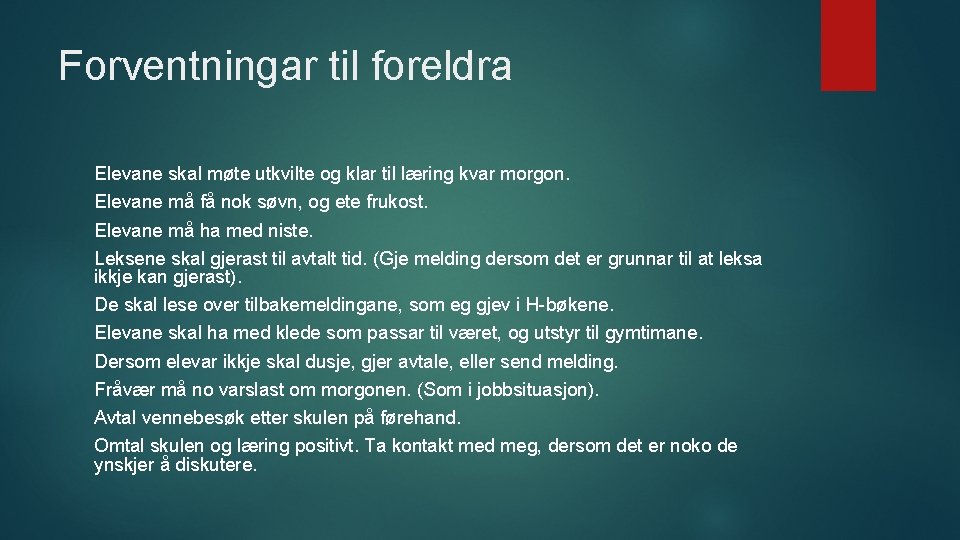 Forventningar til foreldra

Elevane skal møte utkvilte og klar til læring kvar morgon.

Elevane må få nok søvn, og ete frukost.

Elevane må ha med niste.

Leksene skal gjerast til avtalt tid. (Gje melding dersom det er grunnar til at leksa ikkje kan gjerast).

De skal lese over tilbakemeldingane, som eg gjev i H-bøkene.

Elevane skal ha med klede som passar til været, og utstyr til gymtimane.

Dersom elevar ikkje skal dusje, gjer avtale, eller send melding.

Fråvær må no varslast om morgonen. (Som i jobbsituasjon).

Avtal vennebesøk etter skulen på førehand.

Omtal skulen og læring positivt. Ta kontakt med meg, dersom det er noko de ynskjer å diskutere.